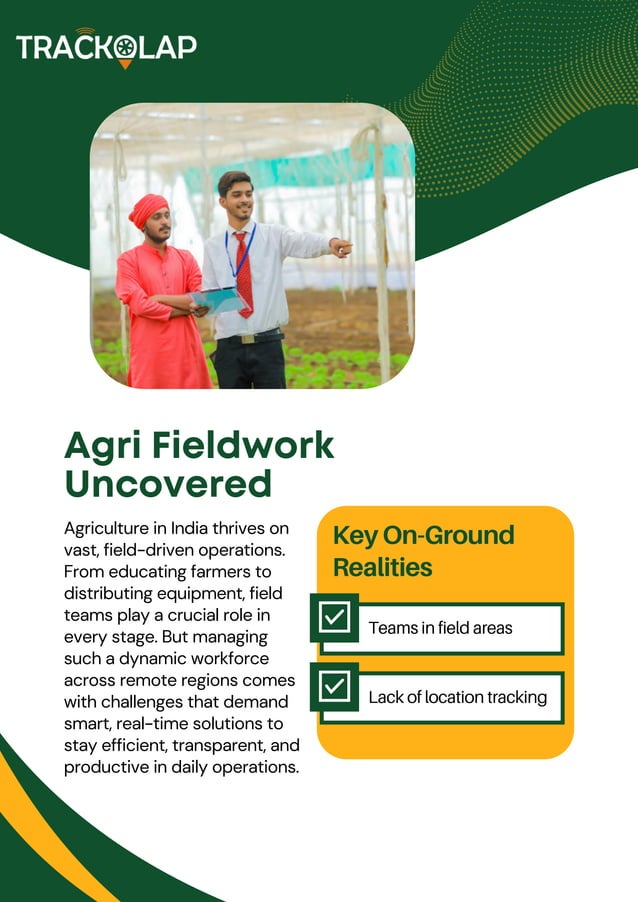 TRACKOLAP

Agri Fieldwork Uncovered

Agriculture in India thrives on vast, field-driven operations. From educating farmers to distributing equipment, field teams play a crucial role in every stage. But managing such a dynamic workforce across remote regions comes with challenges that demand smart, real-time solutions to stay efficient, transparent, and productive in daily operations.

Key On-Ground Realities

Teams in field areas

Lack of location tracking